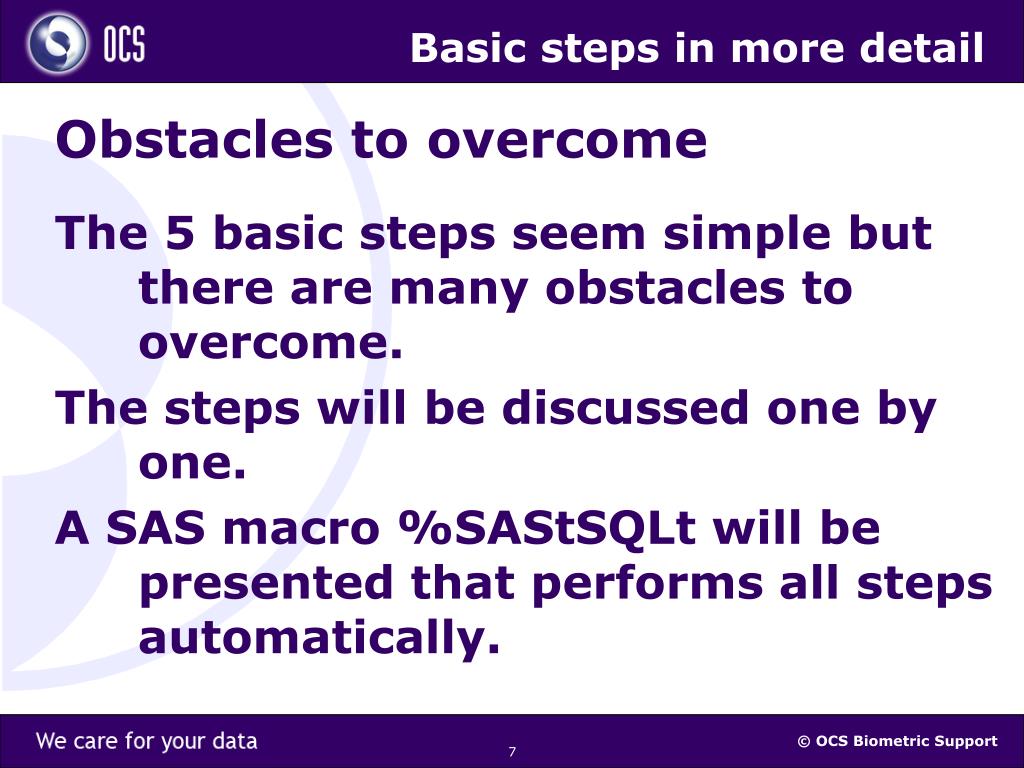 OCS

Basic steps in more detail

Obstacles to overcome

The 5 basic steps seem simple but there are many obstacles to overcome.

The steps will be discussed one by one.

A SAS macro %SAStSQLt will be presented that performs all steps automatically.

We care for your data

7

© OCS Biometric Support